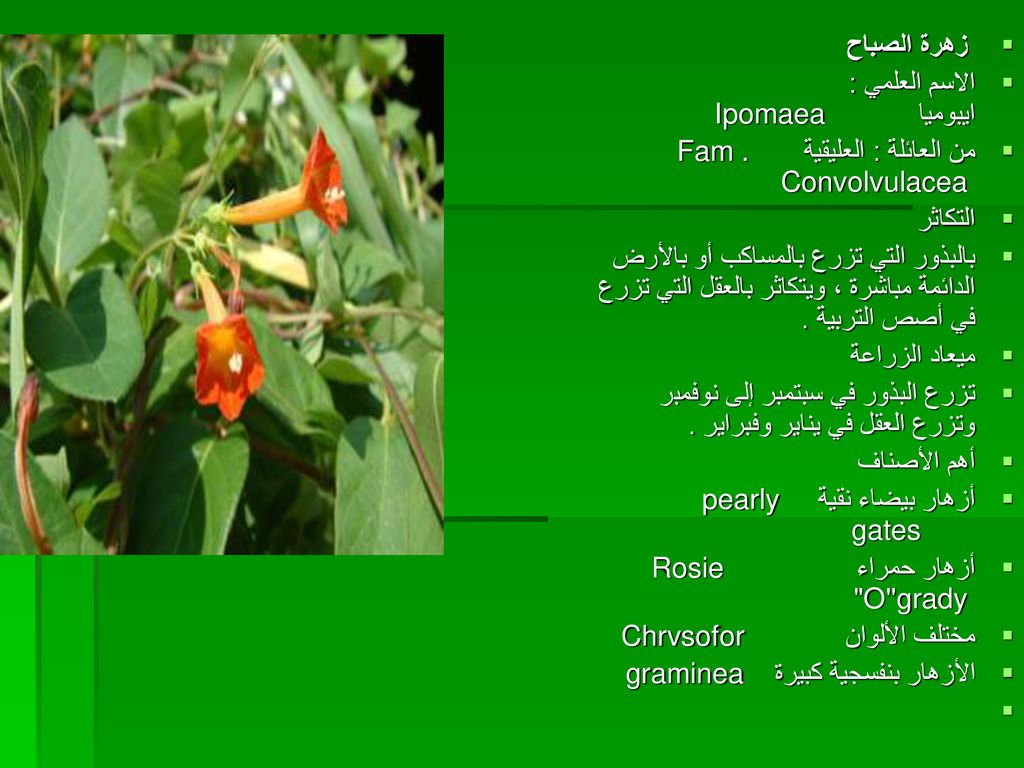 زهرة الصباح
الاسم العلمي : ايبوميا Ipomaea
من العائلة : العليقية Fam . Convolvulacea
التكاثر
بالبذور التي تزرع بالمساكب أو بالأرض الدائمة مباشرة ، ويتكاثر بالعقل التي تزرع في أصص التربية .
ميعاد الزراعة
تزرع البذور في سبتمبر إلى نوفمبر وتزرع العقل في يناير وفبراير .
أهم الأصناف
أزهار بيضاء نقية pearly gates
أزهار حمراء Rosie "O"grady
مختلف الألوان Chrvsofor
الأزهار بنفسجية كبيرة graminea